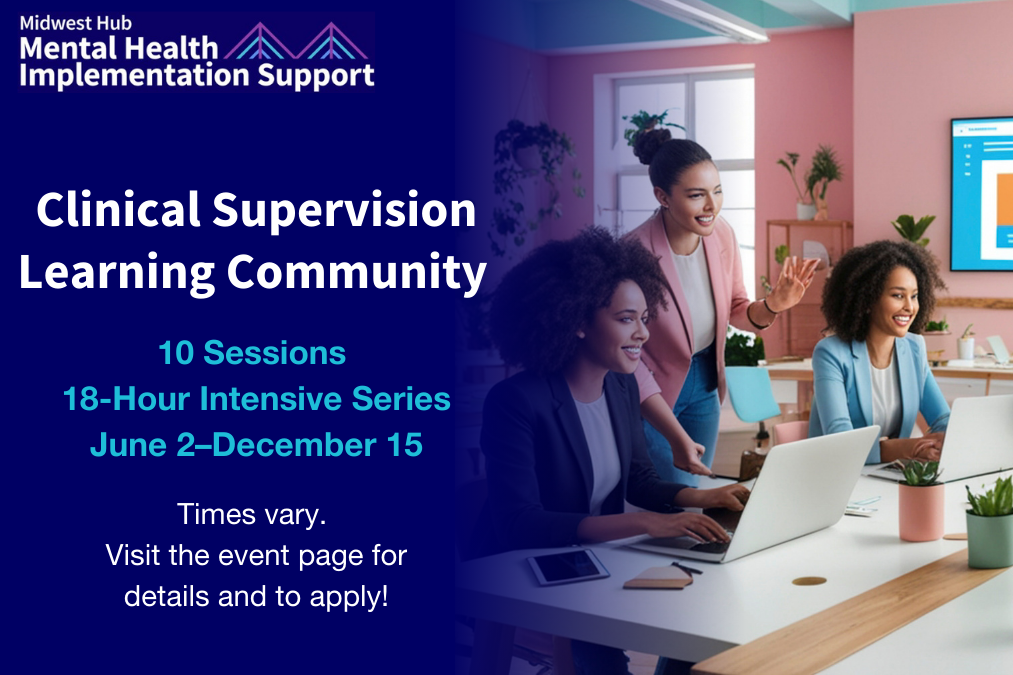 Midwest Hub
Mental Health
Implementation Support

Clinical Supervision Learning Community

10 Sessions
18-Hour Intensive Series
June 2–December 15

Times vary.
Visit the event page for details and to apply!